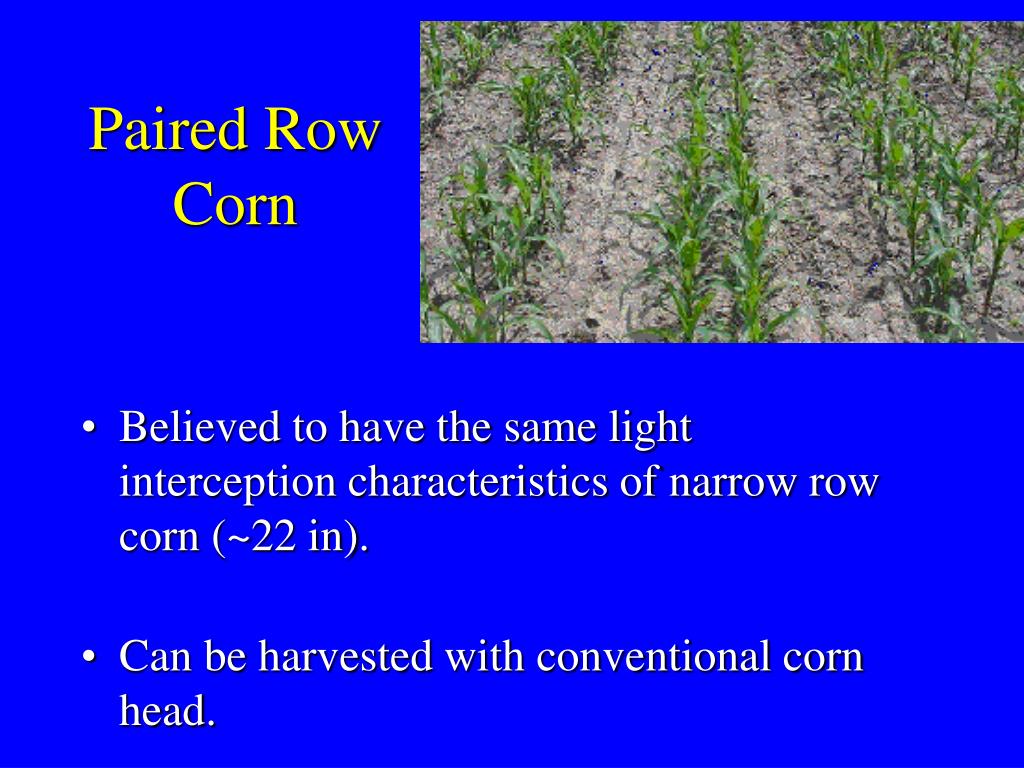 Paired Row Corn

• Believed to have the same light interception characteristics of narrow row corn (~22 in).

• Can be harvested with conventional corn head.